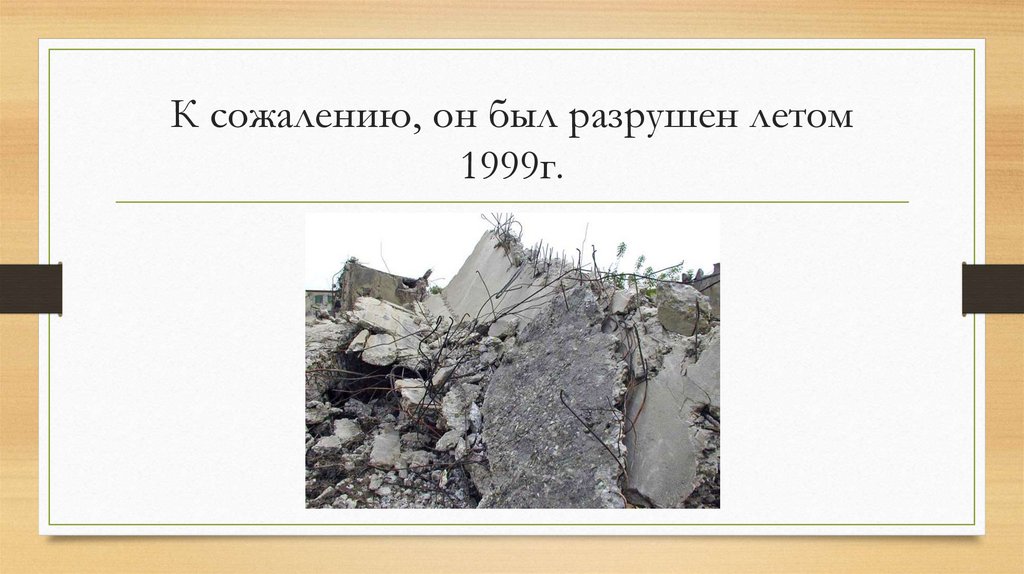 К сожалению, он был разрушен летом 1999г.